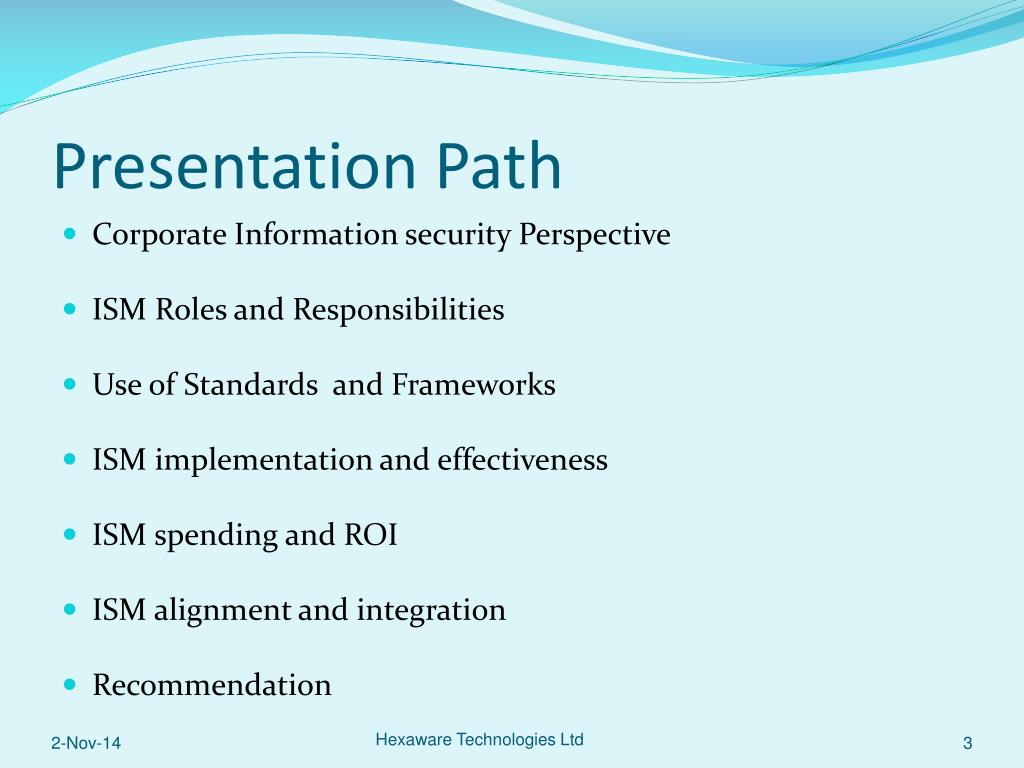 Presentation Path

- Corporate Information security Perspective
- ISM Roles and Responsibilities
- Use of Standards and Frameworks
- ISM implementation and effectiveness
- ISM spending and ROI
- ISM alignment and integration
- Recommendation

2-Nov-14

Hexaware Technologies Ltd

3